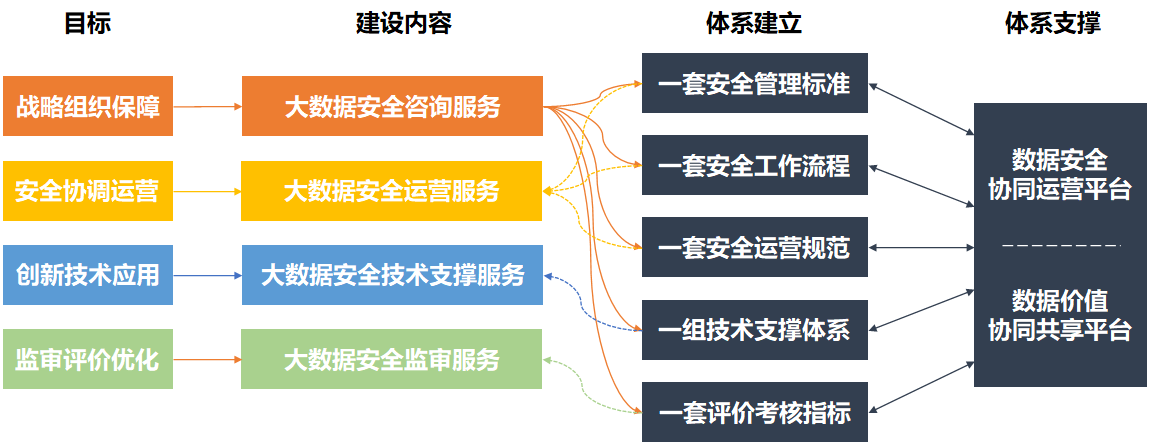 目标

战略组织保障

安全协调运营

创新技术应用

监审评价优化

建设内容

大数据安全咨询服务

大数据安全运营服务

大数据安全技术支撑服务

大数据安全监审服务

体系建立

一套安全管理标准

一套安全工作流程

一套安全运营规范

一组技术支撑体系

一套评价考核指标

体系支撑

数据安全
协同运营平台

数据价值
协同共享平台